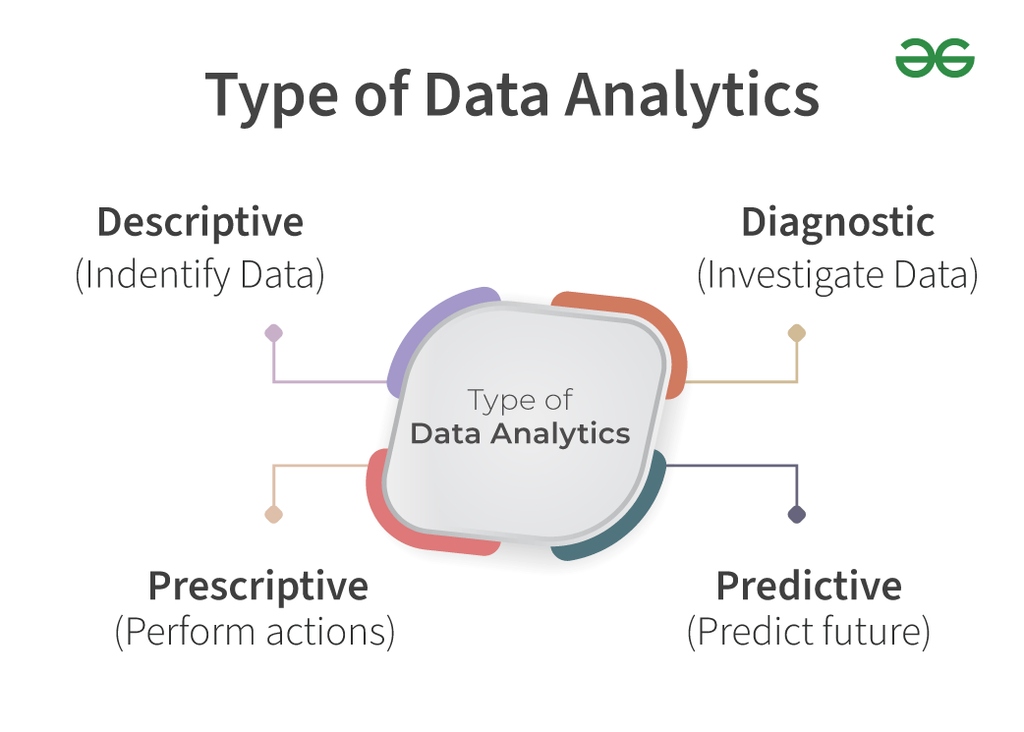 Type of Data Analytics

Descriptive
(Indentify Data)

Diagnostic
(Investigate Data)

Type of
Data Analytics

Prescriptive
(Perform actions)

Predictive
(Predict future)